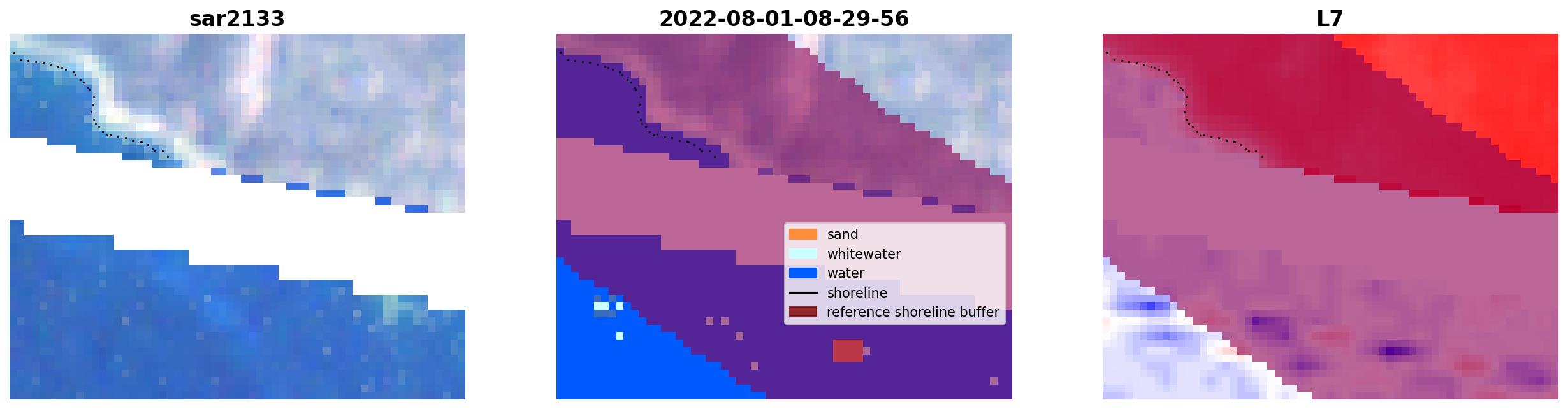 sar2133

2022-08-01-08-29-56

sand
whitewater
water
shoreline
reference shoreline buffer

L7